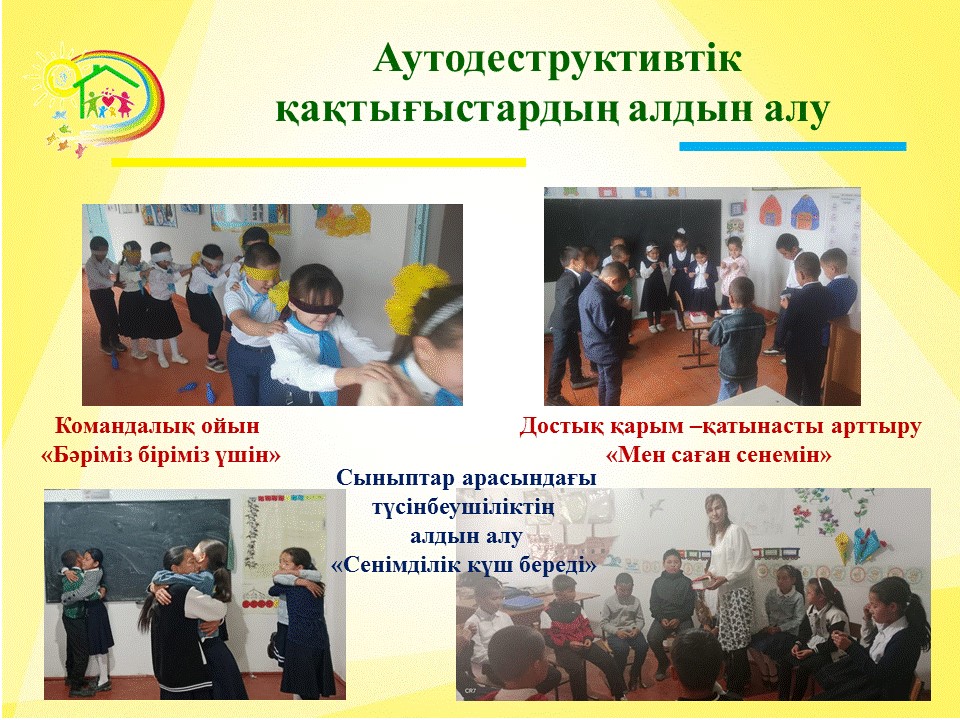 Аутодеструктивтік қақтығыстардың алдын алу

Командалық ойын
«Бәріміз біріміз үшін»

Достық қарым –қатынасты арттыру
«Мен саған сенемін»

Сыныптар арасындағы түсінбеушіліктің алдын алу
«Сенімділік күш береді»